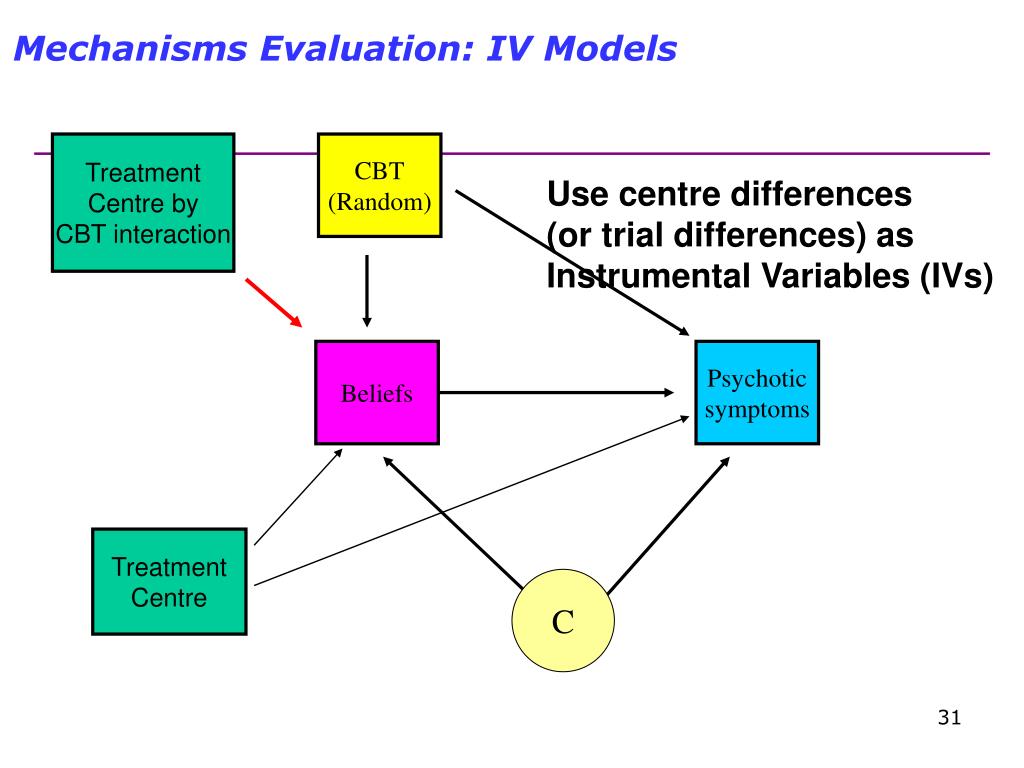 Mechanisms Evaluation: IV Models

Treatment Centre by CBT interaction

CBT (Random)

Use centre differences (or trial differences) as Instrumental Variables (IVs)

Beliefs

Psychotic symptoms

Treatment Centre

C

31